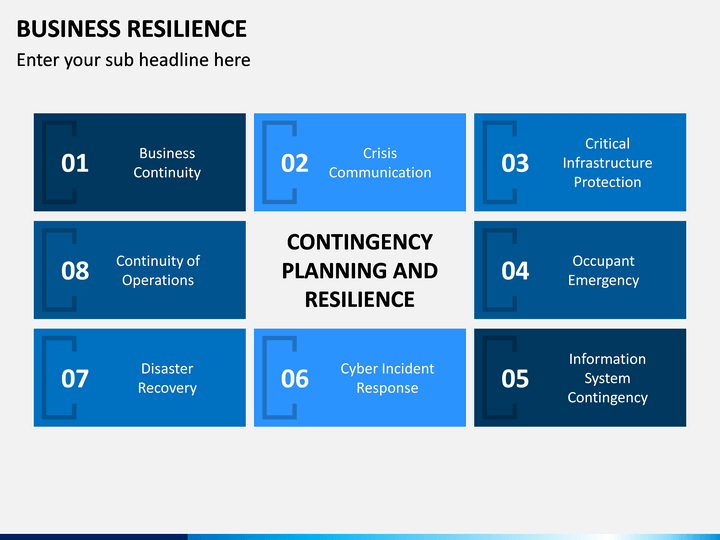 BUSINESS RESILIENCE
Enter your sub headline here

01 Business Continuity

02 Crisis Communication

03 Critical Infrastructure Protection

08 Continuity of Operations

CONTINGENCY PLANNING AND RESILIENCE

04 Occupant Emergency

07 Disaster Recovery

06 Cyber Incident Response

05 Information System Contingency